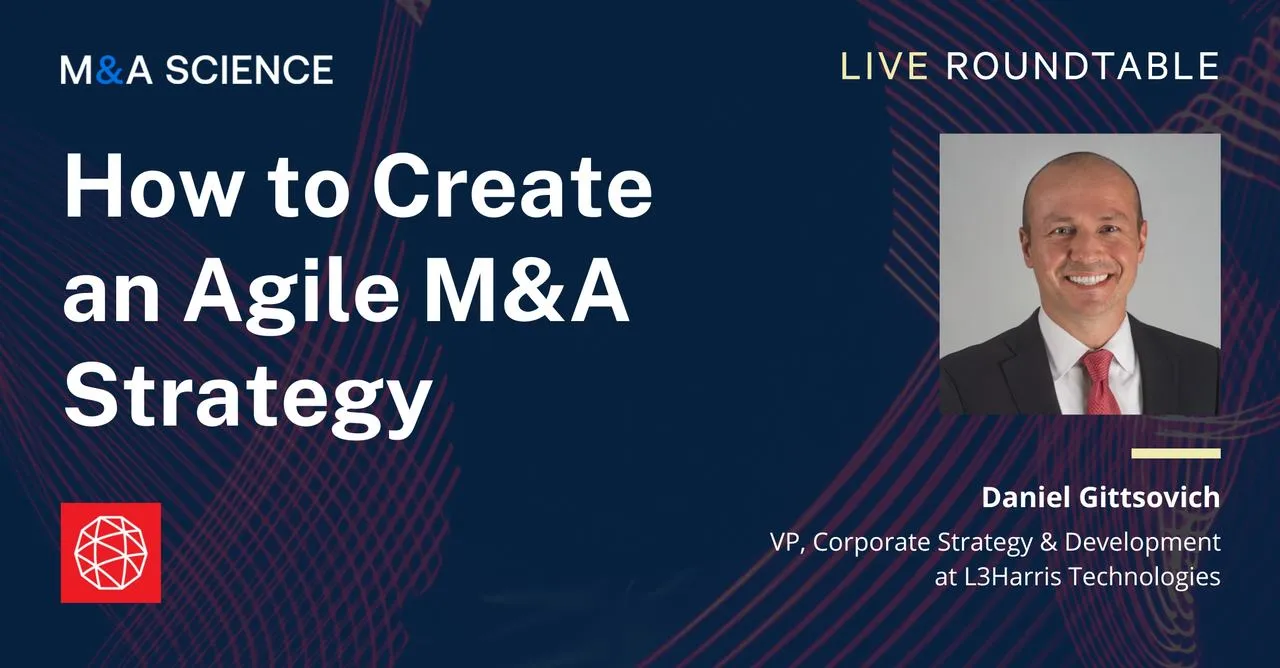 M&A SCIENCE

LIVE ROUNDTABLE

How to Create an Agile M&A Strategy

Daniel Gittsovich

VP, Corporate Strategy & Development at L3Harris Technologies